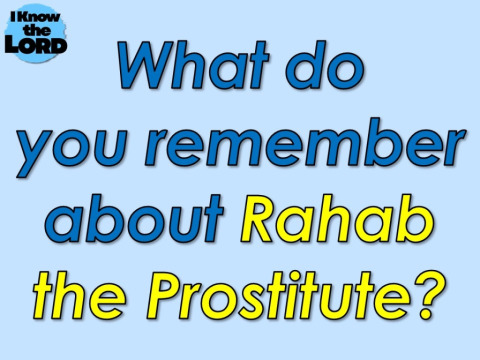 I Know the LORD

What do you remember about Rahab the Prostitute?